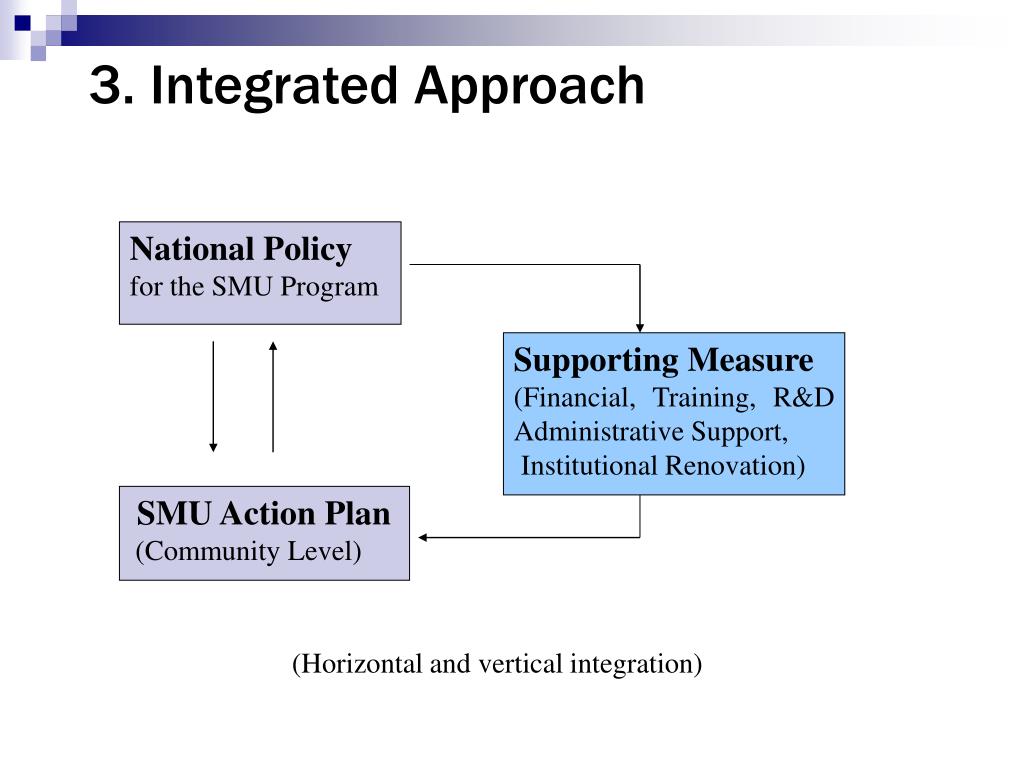 3. Integrated Approach

National Policy
for the SMU Program

Supporting Measure
(Financial, Training, R&D
Administrative Support,
Institutional Renovation)

SMU Action Plan
(Community Level)

(Horizontal and vertical integration)